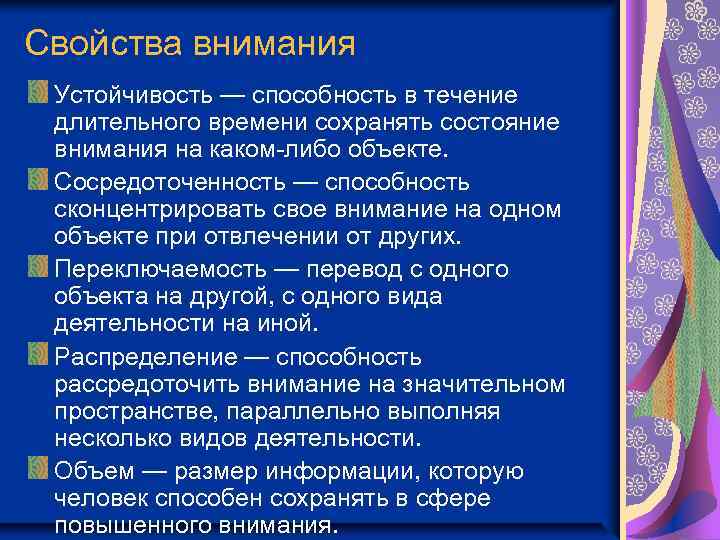 Свойства внимания

Устойчивость — способность в течение длительного времени сохранять состояние внимания на каком-либо объекте.

Сосредоточенность — способность сконцентрировать свое внимание на одном объекте при отвлечении от других.

Переключаемость — перевод с одного объекта на другой, с одного вида деятельности на иной.

Распределение — способность рассредоточить внимание на значительном пространстве, параллельно выполняя несколько видов деятельности.

Объем — размер информации, которую человек способен сохранять в сфере повышенного внимания.